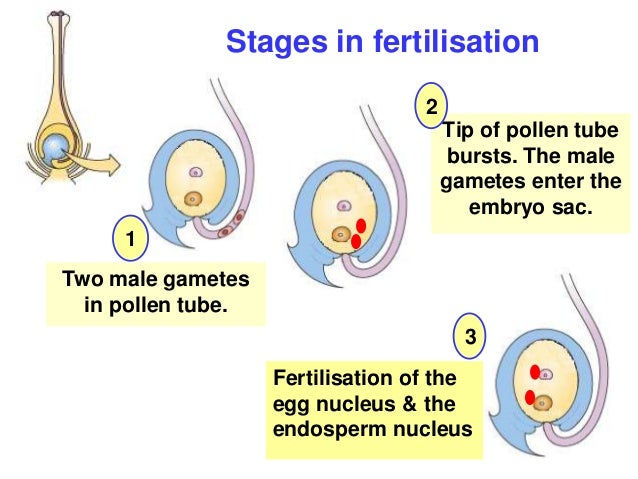 Stages in fertilisation

1

Two male gametes in pollen tube.

2

Tip of pollen tube bursts. The male gametes enter the embryo sac.

3

Fertilisation of the egg nucleus & the endosperm nucleus